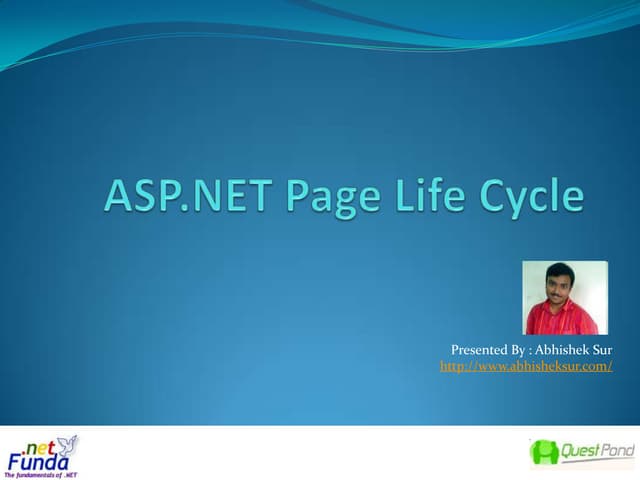 ASP.NET Page Life Cycle

Presented By : Abhishek Sur
http://www.abhisheksur.com/

.net Funda
The fundamentals of .NET

QuestPond